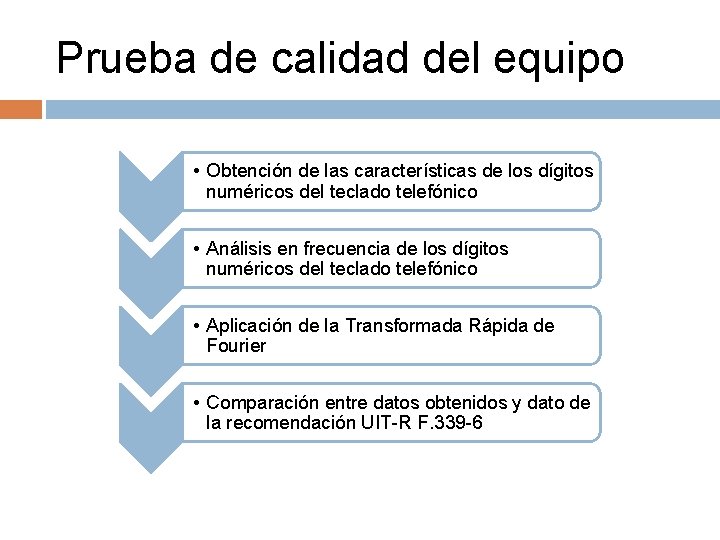 Prueba de calidad del equipo

• Obtención de las características de los dígitos numéricos del teclado telefónico

• Análisis en frecuencia de los dígitos numéricos del teclado telefónico

• Aplicación de la Transformada Rápida de Fourier

• Comparación entre datos obtenidos y dato de la recomendación UIT-R F.339-6